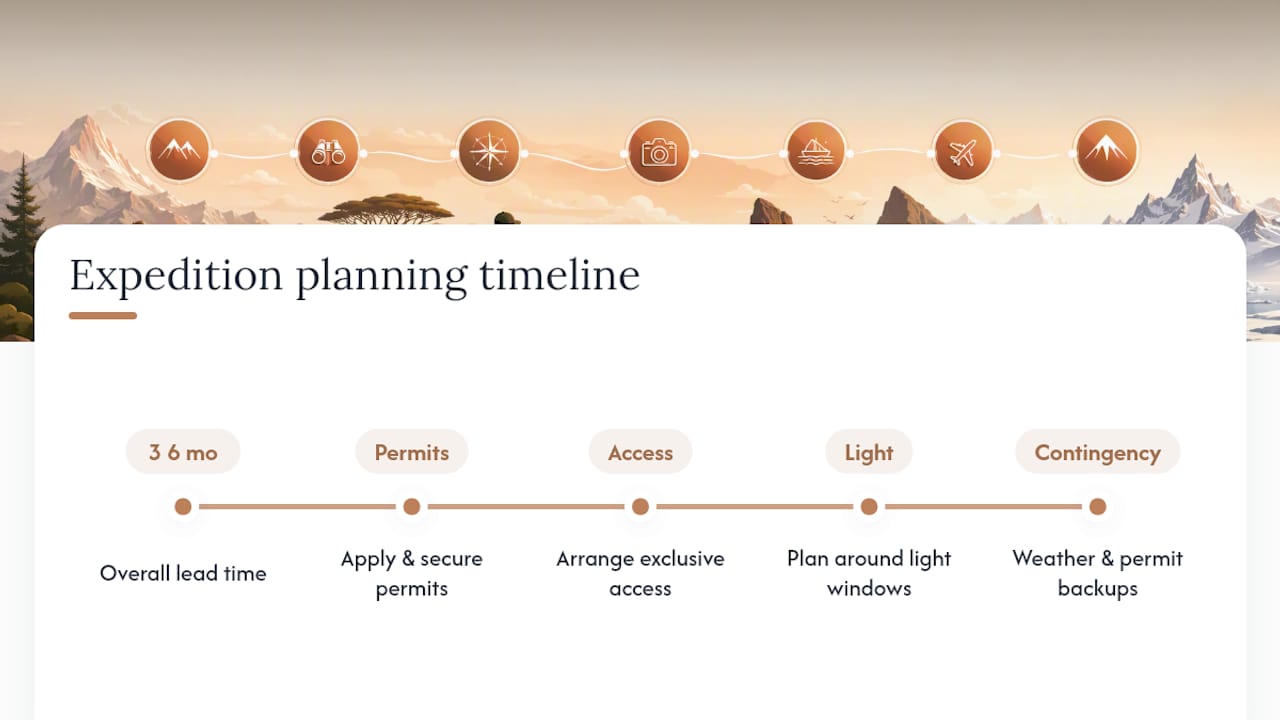 Expedition planning timeline

3 6 mo
Overall lead time

Permits
Apply & secure permits

Access
Arrange exclusive access

Light
Plan around light windows

Contingency
Weather & permit backups